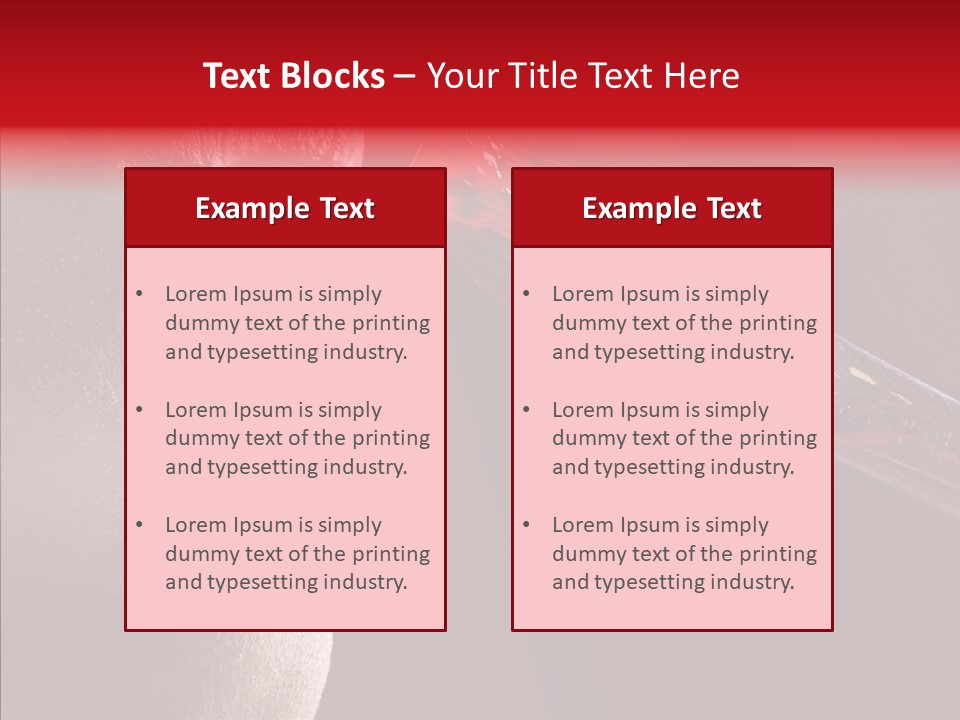 Text Blocks – Your Title Text Here

Example Text

• Lorem Ipsum is simply dummy text of the printing and typesetting industry.

• Lorem Ipsum is simply dummy text of the printing and typesetting industry.

• Lorem Ipsum is simply dummy text of the printing and typesetting industry.

Example Text

• Lorem Ipsum is simply dummy text of the printing and typesetting industry.

• Lorem Ipsum is simply dummy text of the printing and typesetting industry.

• Lorem Ipsum is simply dummy text of the printing and typesetting industry.